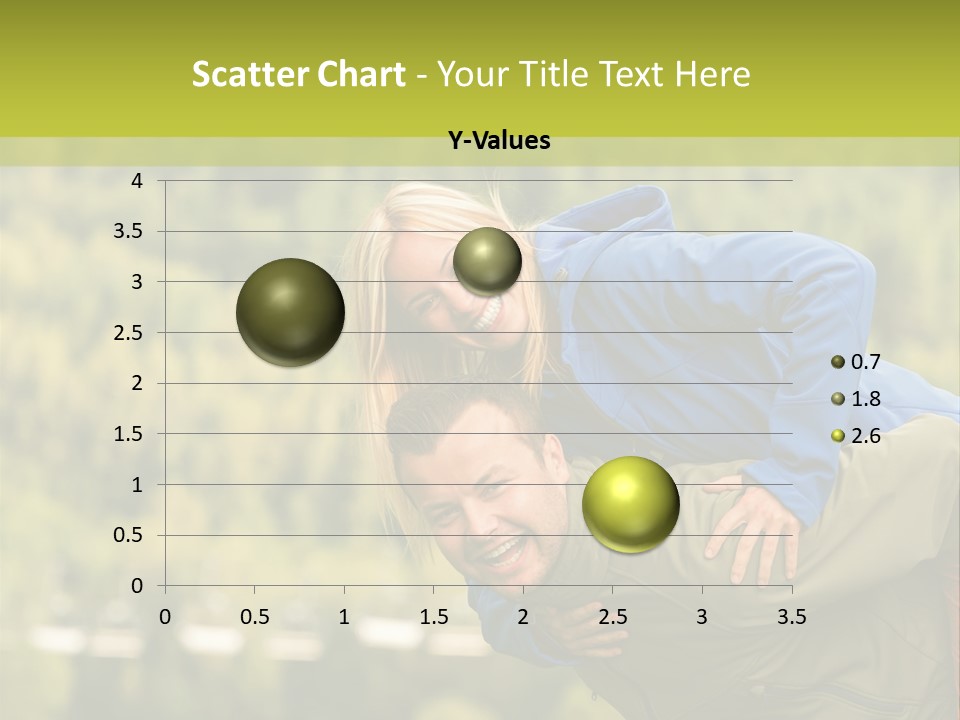 Scatter Chart - Your Title Text Here

Y-Values

4
3.5
3
2.5
2
1.5
1
0.5
0

0 0.5 1 1.5 2 2.5 3 3.5

0.7
1.8
2.6